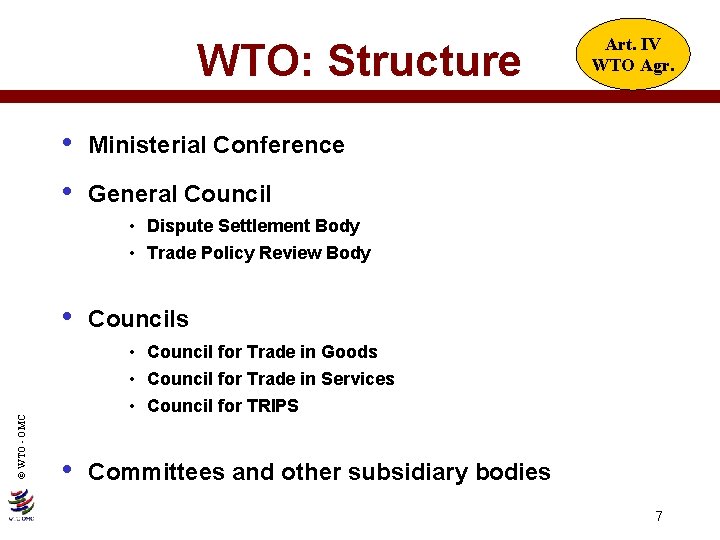 WTO: Structure

Art. IV WTO Agr.

• Ministerial Conference

• General Council
  • Dispute Settlement Body
  • Trade Policy Review Body

• Councils
  • Council for Trade in Goods
  • Council for Trade in Services
  • Council for TRIPS

• Committees and other subsidiary bodies

© WTO - OMC

WTO OMC

7